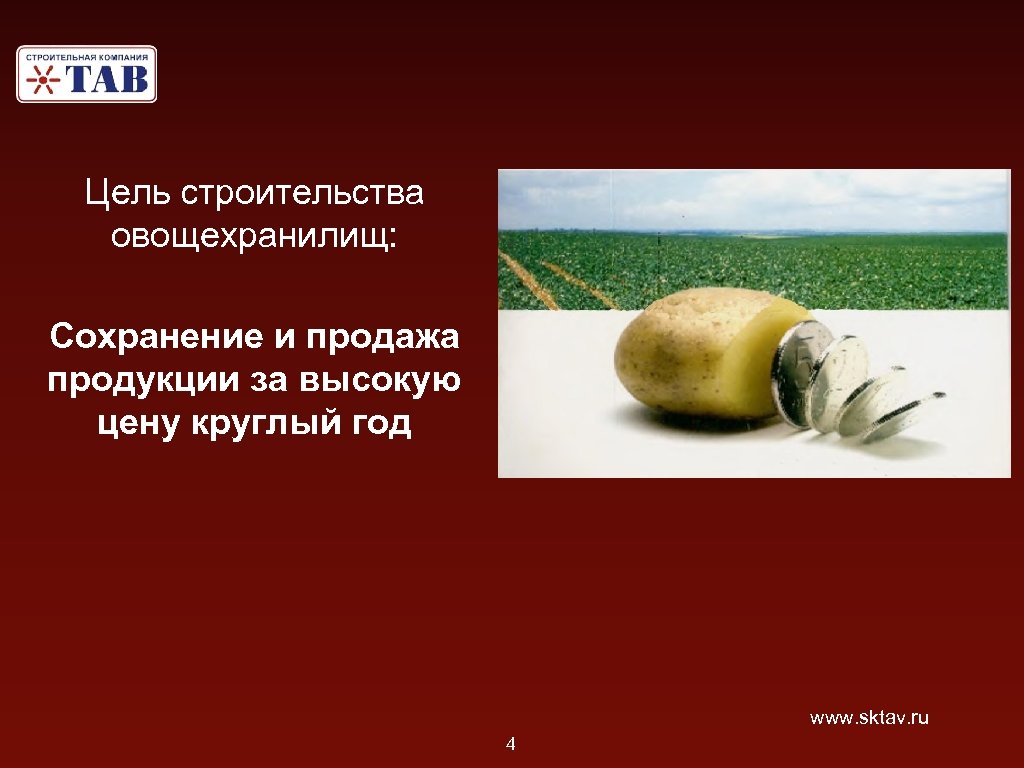 СТРОИТЕЛЬНАЯ КОМПАНИЯ
ТАВ

Цель строительства овощехранилищ:

Сохранение и продажа продукции за высокую цену круглый год

www.sktav.ru

4